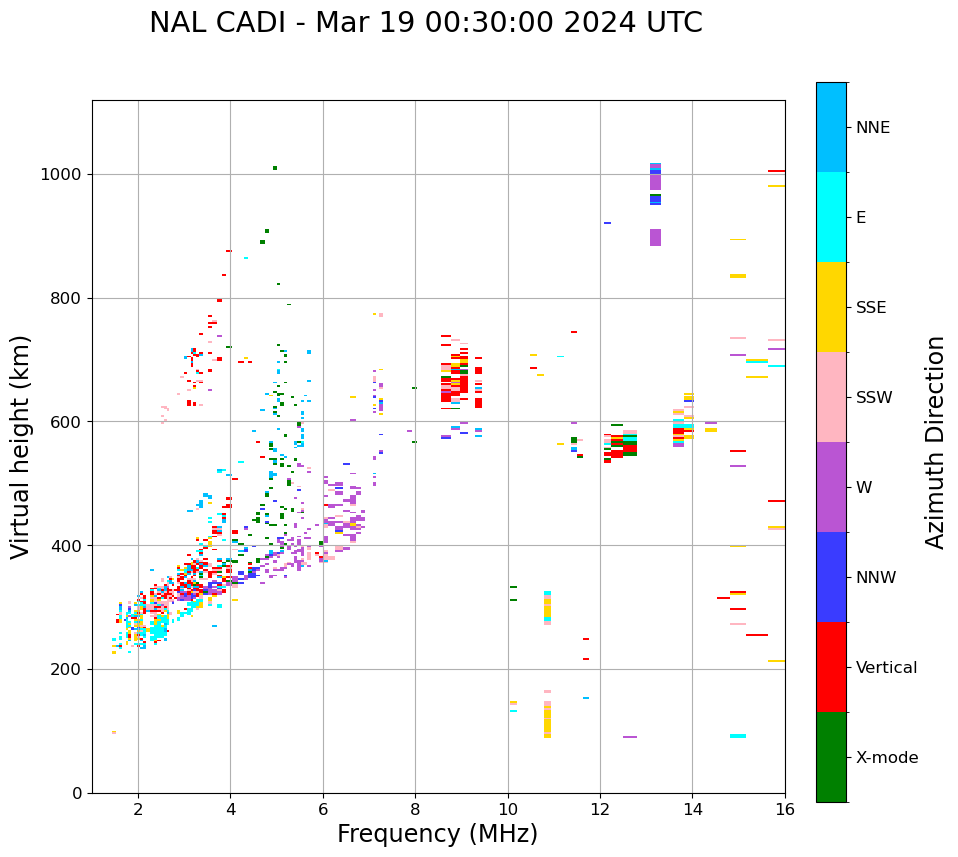 NAL CADI - Mar 19 00:30:00 2024 UTC

Virtual height (km)

1000
800
600
400
200
0

2
4
6
8
10
12
14
16

Frequency (MHz)

NNE
E
SSE
SSW
W
NNW
Vertical
X-mode

Azimuth Direction